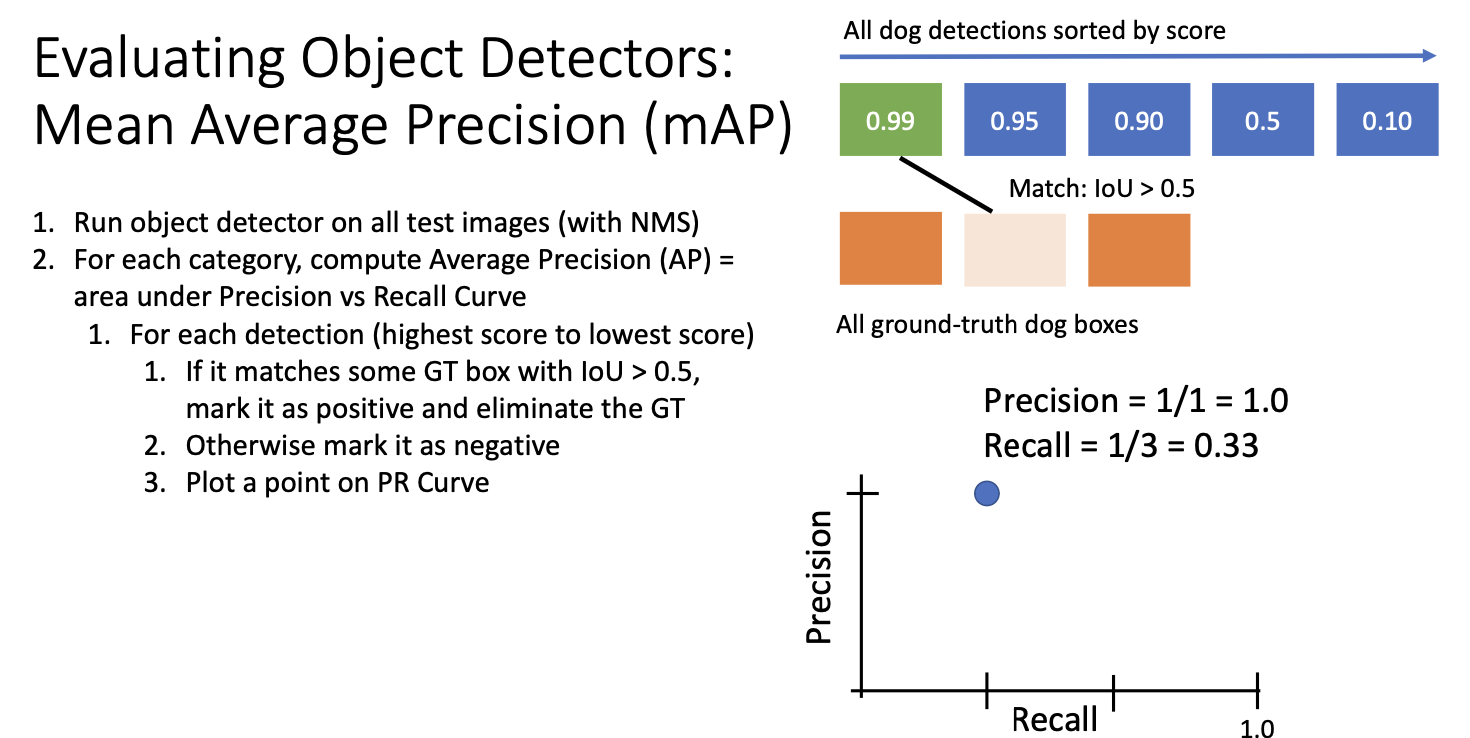 Evaluating Object Detectors: Mean Average Precision (mAP)

1. Run object detector on all test images (with NMS)
2. For each category, compute Average Precision (AP) = area under Precision vs Recall Curve
   1. For each detection (highest score to lowest score)
      1. If it matches some GT box with IoU > 0.5, mark it as positive and eliminate the GT
      2. Otherwise mark it as negative
      3. Plot a point on PR Curve

All dog detections sorted by score

0.99 0.95 0.90 0.5 0.10

Match: IoU > 0.5

All ground-truth dog boxes

Precision = 1/1 = 1.0
Recall = 1/3 = 0.33

Precision

Recall

1.0